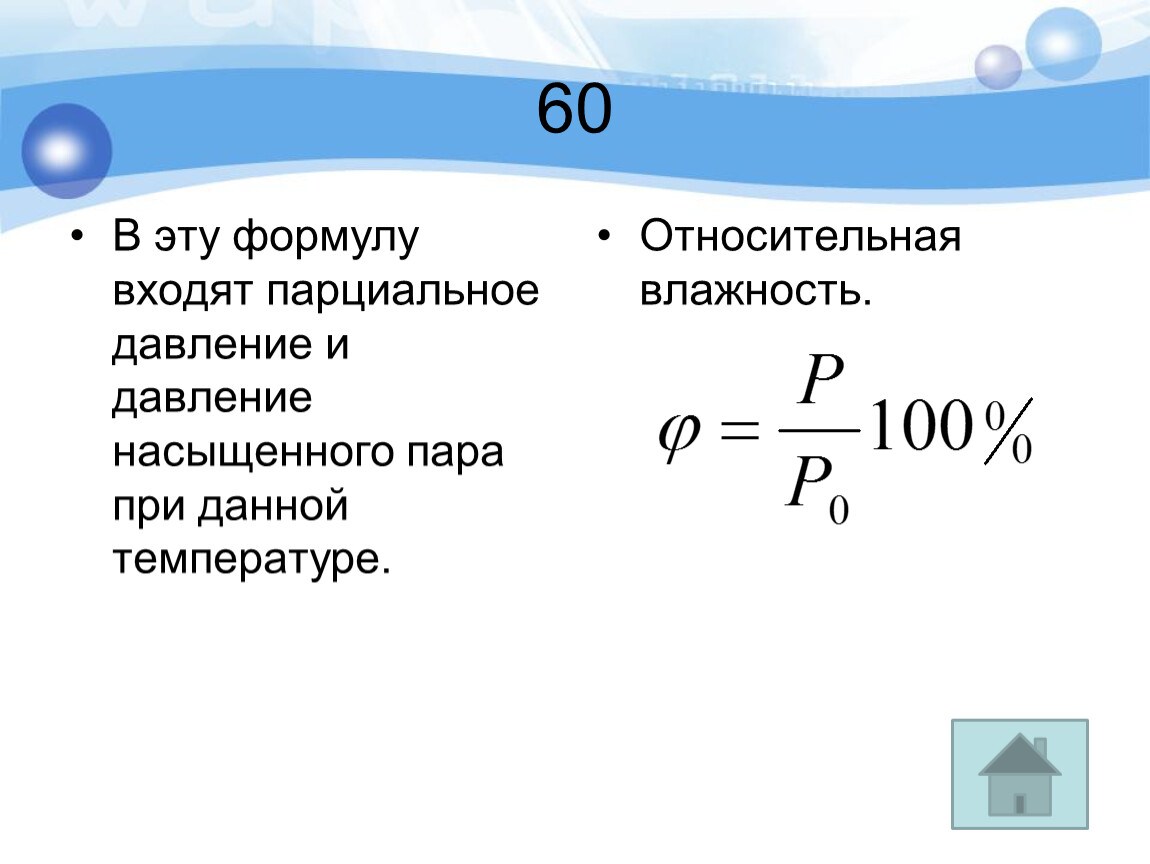 60

• В эту формулу входят парциальное давление и давление насыщенного пара при данной температуре.

• Относительная влажность.

$\varphi = \frac{P}{P_0}100\%$